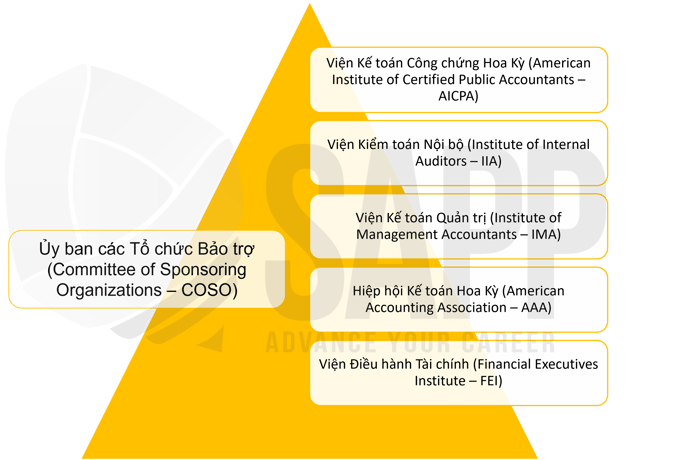 Ủy ban các Tổ chức Bảo trợ (Committee of Sponsoring Organizations – COSO)

Viện Kế toán Công chứng Hoa Kỳ (American Institute of Certified Public Accountants – AICPA)

Viện Kiểm toán Nội bộ (Institute of Internal Auditors – IIA)

Viện Kế toán Quản trị (Institute of Management Accountants – IMA)

Hiệp hội Kế toán Hoa Kỳ (American Accounting Association – AAA)

Viện Điều hành Tài chính (Financial Executives Institute – FEI)

SAPP
ADVANCE YOUR CAREER